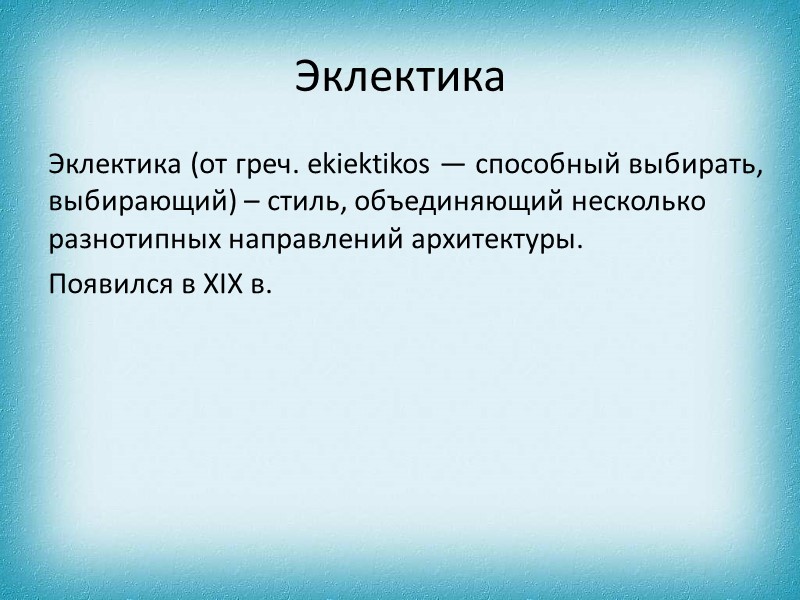 Эклектика

Эклектика (от греч. ekiektikos — способный выбирать, выбирающий) – стиль, объединяющий несколько разнотипных направлений архитектуры.

Появился в XIX в.